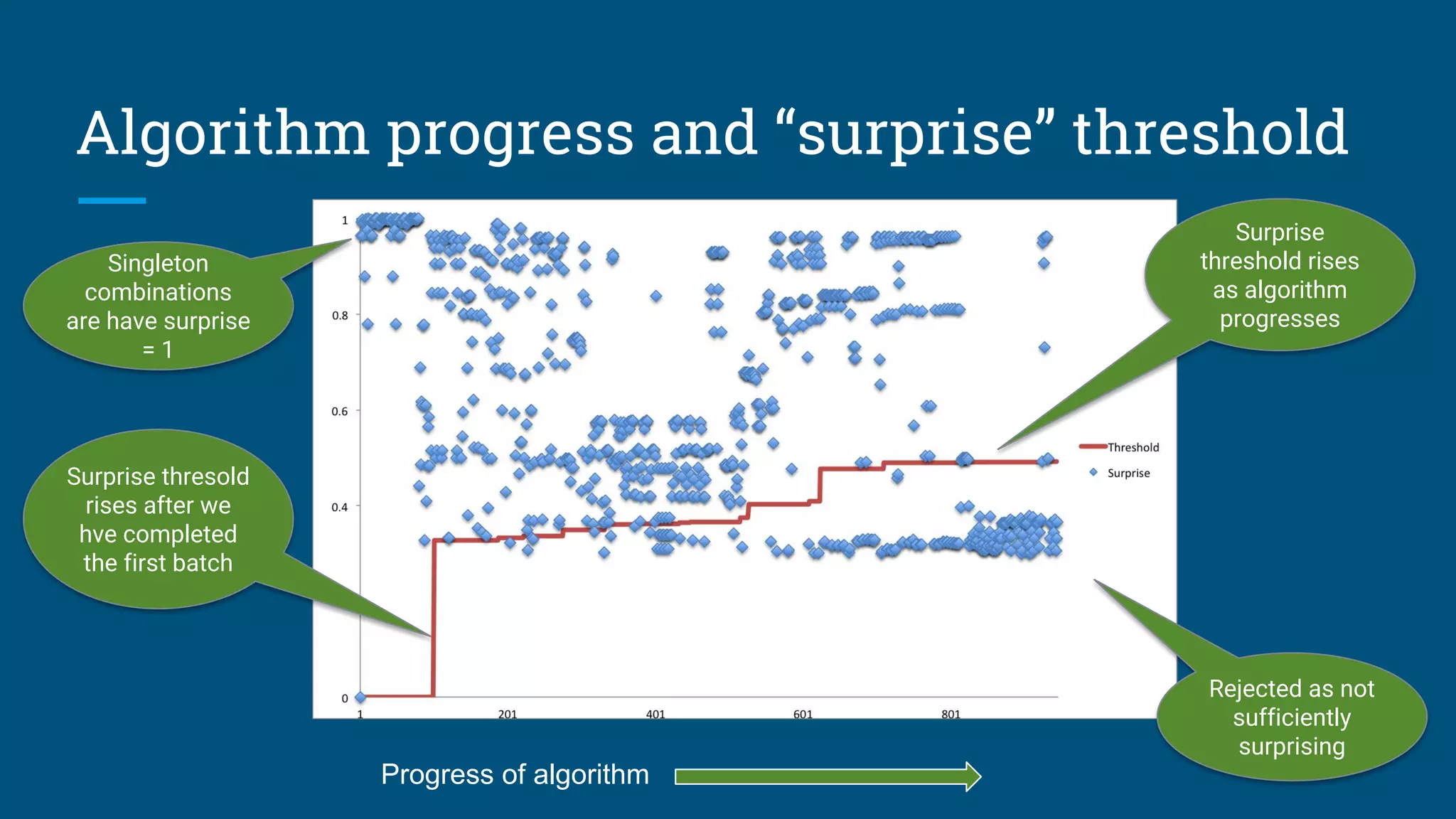 Algorithm progress and “surprise” threshold

Singleton combinations are have surprise = 1

Surprise thresold rises after we hve completed the first batch

Surprise threshold rises as algorithm progresses

Rejected as not sufficiently surprising

1
0.8
0.6
0.4
0

1
201
401
601
801

Threshold
Surprise

Progress of algorithm